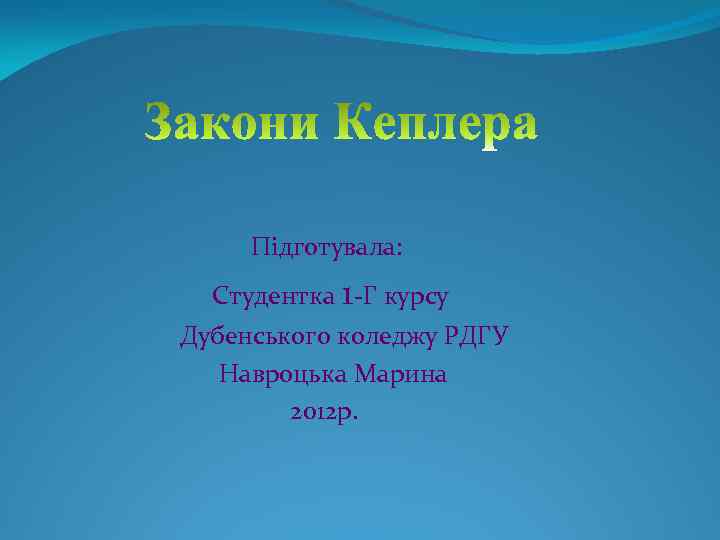 Закони Кеплера

Підготувала:

Студентка 1-Г курсу

Дубенського коледжу РДГУ

Навроцька Марина

2012р.